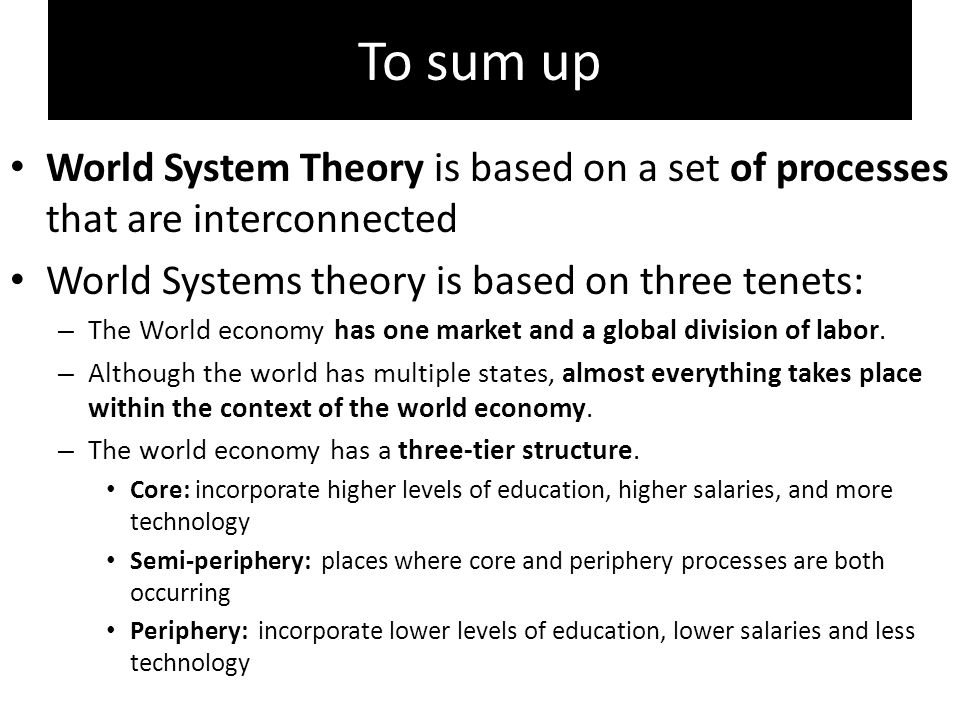 To sum up

• World System Theory is based on a set of processes that are interconnected

• World Systems theory is based on three tenets:

– The World economy has one market and a global division of labor.

– Although the world has multiple states, almost everything takes place within the context of the world economy.

– The world economy has a three-tier structure.

• Core: incorporate higher levels of education, higher salaries, and more technology

• Semi-periphery: places where core and periphery processes are both occurring

• Periphery: incorporate lower levels of education, lower salaries and less technology